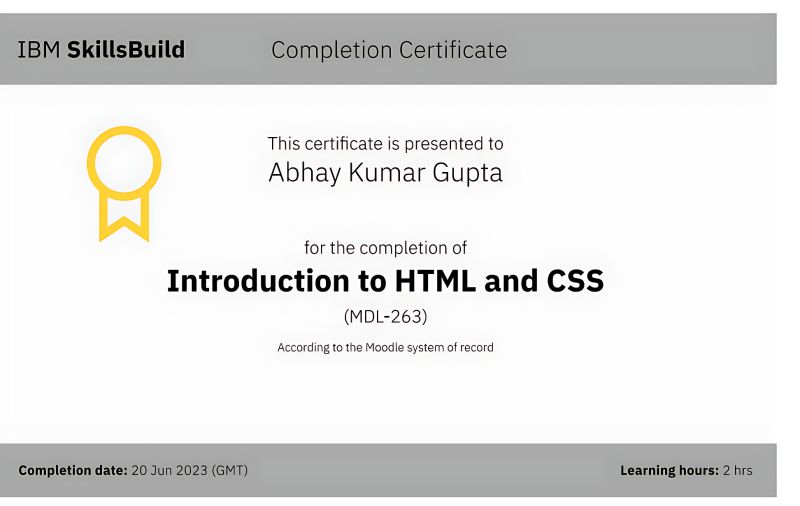 IBM SkillsBuild Completion Certificate

This certificate is presented to
Abhay Kumar Gupta

for the completion of
Introduction to HTML and CSS
(MDL-263)
According to the Moodle system of record

Completion date: 20 Jun 2023 (GMT)

Learning hours: 2 hrs